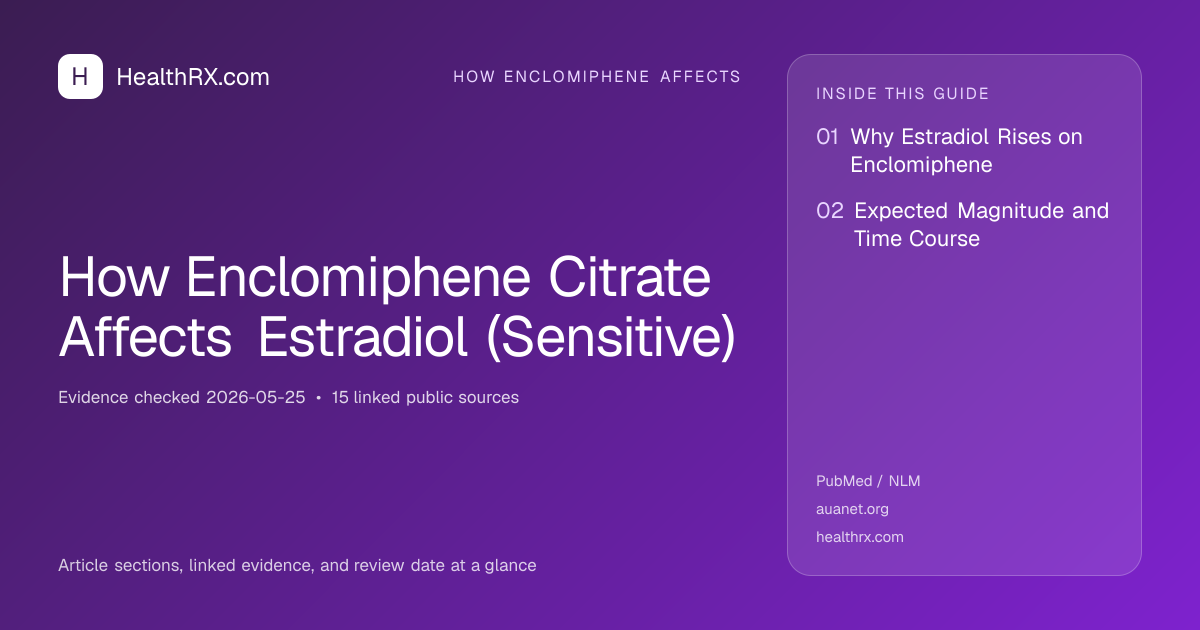 H HealthRX.com

HOW ENCLOMIPHENE AFFECTS

How Enclomiphene Citrate Affects Estradiol (Sensitive)

Evidence checked 2026-05-25 • 15 linked public sources

Article sections, linked evidence, and review date at a glance

INSIDE THIS GUIDE

01 Why Estradiol Rises on Enclomiphene

02 Expected Magnitude and Time Course

PubMed / NLM

auanet.org

healthrx.com